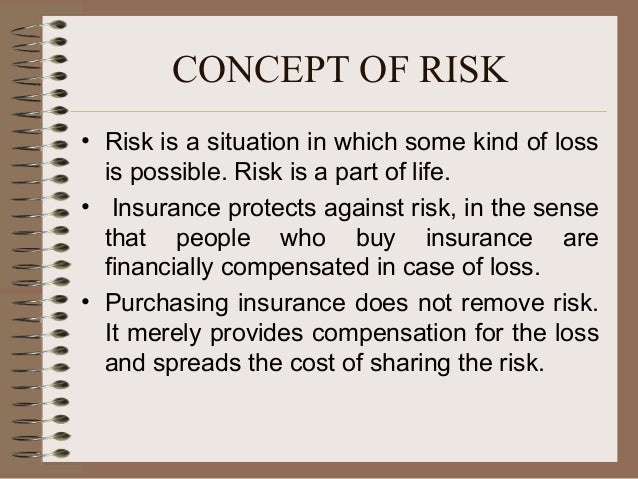 CONCEPT OF RISK

• Risk is a situation in which some kind of loss is possible. Risk is a part of life.

• Insurance protects against risk, in the sense that people who buy insurance are financially compensated in case of loss.

• Purchasing insurance does not remove risk. It merely provides compensation for the loss and spreads the cost of sharing the risk.